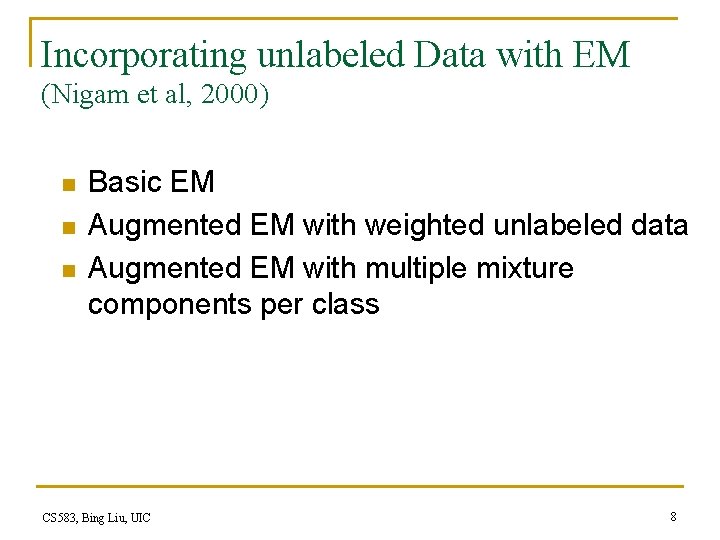 Incorporating unlabeled Data with EM
(Nigam et al, 2000)

- Basic EM
- Augmented EM with weighted unlabeled data
- Augmented EM with multiple mixture components per class

CS583, Bing Liu, UIC

8